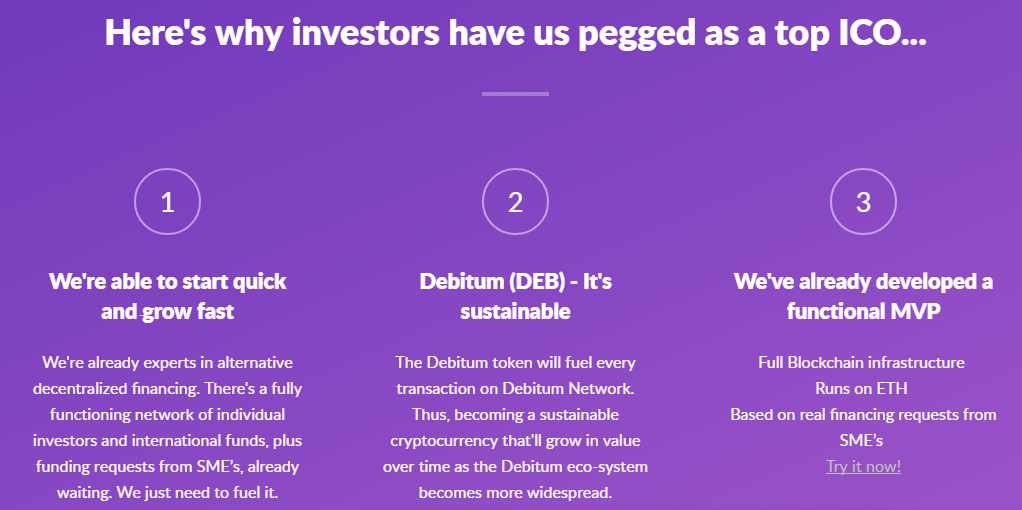 Here's why investors have us pegged as a top ICO...

1

We're able to start quick and grow fast

We're already experts in alternative decentralized financing. There's a fully functioning network of individual investors and international funds, plus funding requests from SME's, already waiting. We just need to fuel it.

2

Debitum (DEB) - It's sustainable

The Debitum token will fuel every transaction on Debitum Network. Thus, becoming a sustainable cryptocurrency that'll grow in value over time as the Debitum eco-system becomes more widespread.

3

We've already developed a functional MVP

Full Blockchain infrastructure
Runs on ETH
Based on real financing requests from SME's
Try it now!